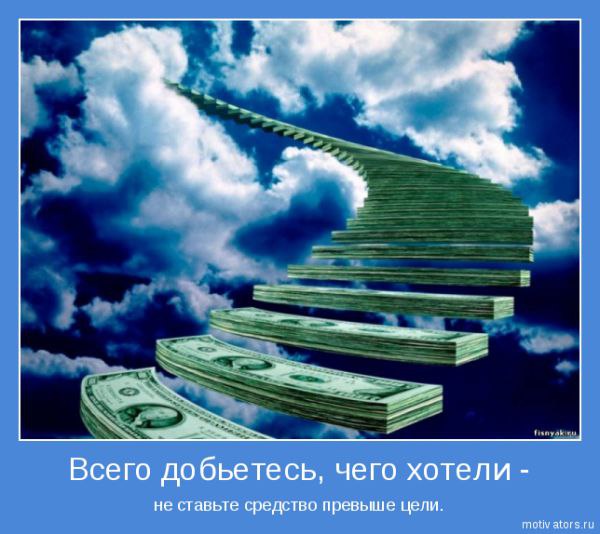 fisnyak.ru

Всего добьетесь, чего хотели -

не ставьте средство превыше цели.

motivators.ru